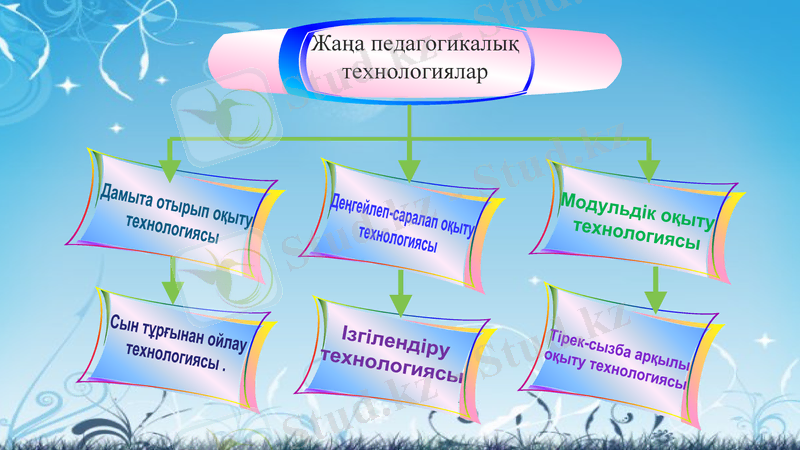 Жаңа педагогикалық технологиялар

Дамыта отырып оқыту технологиясы

Деңгейлеп-саралап оқыту технологиясы

Модульдік оқыту технологиясы

Сын тұрғынан ойлау технологиясы .

Ізгілендіру технологиясы

Тірек-сызба арқылы оқыту технологиясы

Stud.kz